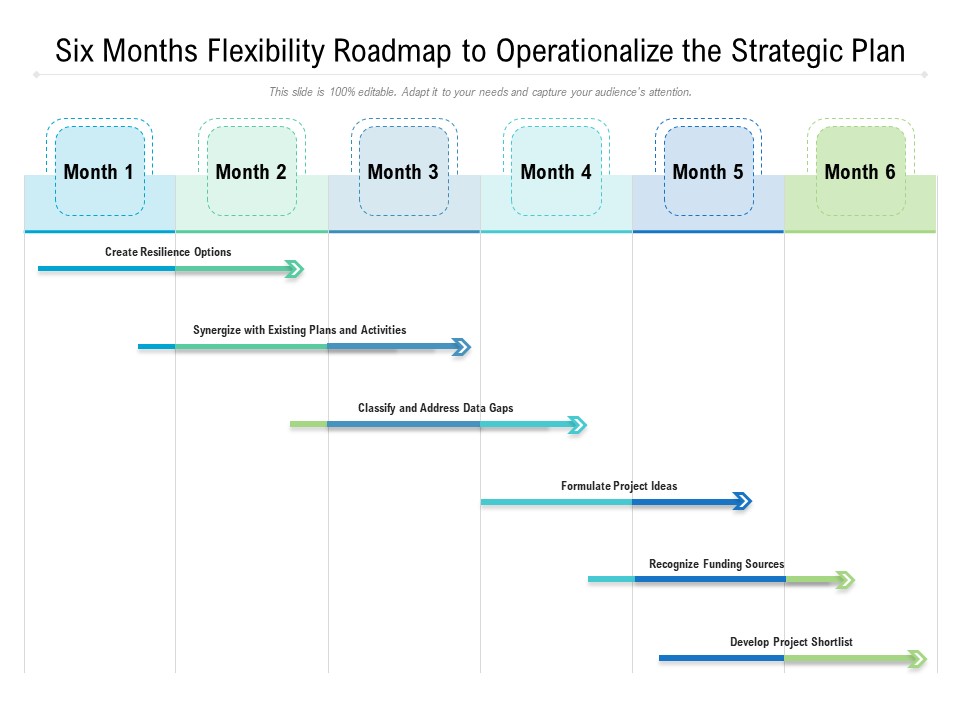 Six Months Flexibility Roadmap to Operationalize the Strategic Plan

This slide is 100% editable. Adapt it to your needs and capture your audience's attention.

Month 1

Month 2

Month 3

Month 4

Month 5

Month 6

Create Resilience Options

Synergize with Existing Plans and Activities

Classify and Address Data Gaps

Formulate Project Ideas

Recognize Funding Sources

Develop Project Shortlist